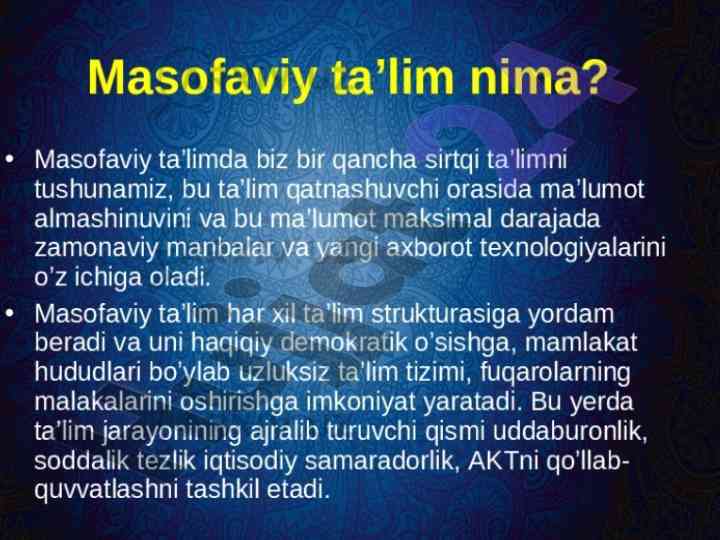 Masofaviy ta'lim nima?

• Masofaviy ta'limda biz bir qancha sirtqi ta'limni tushunamiz, bu ta'lim qatnashuvchi orasida ma'lumot almashinuvini va bu ma'lumot maksimal darajada zamonaviy manbalar va yangi axborot texnologiyalarini o'z ichiga oladi.

• Masofaviy ta'lim har xil ta'lim strukturasiga yordam beradi va uni haqiqiy demokratik o'sishga, mamlakat hududlari bo'ylab uzluksiz ta'lim tizimi, fuqarolarning malakalarini oshirishga imkoniyat yaratadi. Bu yerda ta'lim jarayonining ajralib turuvchi qismi uddaburonlik, soddalik tezlik iqtisodiy samaradorlik, AKTni qo'llab-quvvatlashni tashkil etadi.